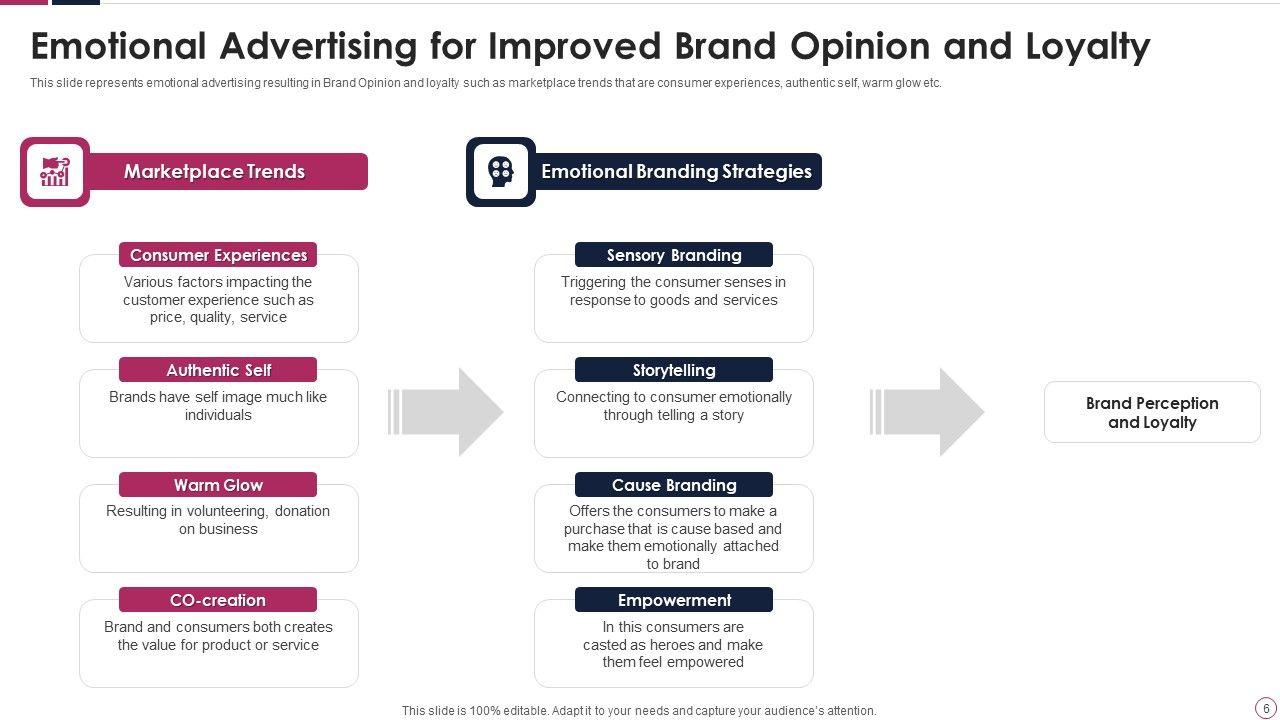 Emotional Advertising for Improved Brand Opinion and Loyalty

This slide represents emotional advertising resulting in Brand Opinion and loyalty such as marketplace trends that are consumer experiences, authentic self, warm glow etc.

Marketplace Trends

Consumer Experiences
Various factors impacting the customer experience such as price, quality, service

Authentic Self
Brands have self image much like individuals

Warm Glow
Resulting in volunteering, donation on business

CO-creation
Brand and consumers both creates the value for product or service

Emotional Branding Strategies

Sensory Branding
Triggering the consumer senses in response to goods and services

Storytelling
Connecting to consumer emotionally through telling a story

Cause Branding
Offers the consumers to make a purchase that is cause based and make them emotionally attached to brand

Empowerment
In this consumers are casted as heroes and make them feel empowered

Brand Perception and Loyalty

This slide is 100% editable. Adapt it to your needs and capture your audience's attention.

6